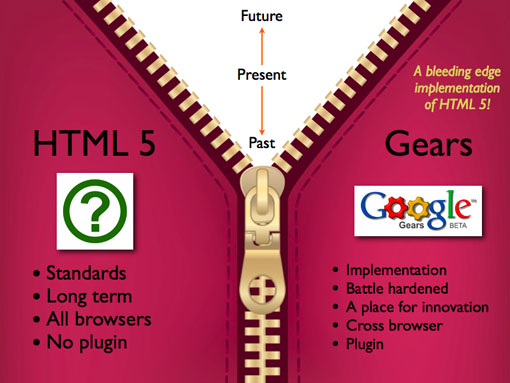 Future

Present

Past

A bleeding edge implementation of HTML 5!

HTML 5

?

• Standards
• Long term
• All browsers
• No plugin

Gears

Google™
Gears BETA

• Implementation
• Battle hardened
• A place for innovation
• Cross browser
• Plugin